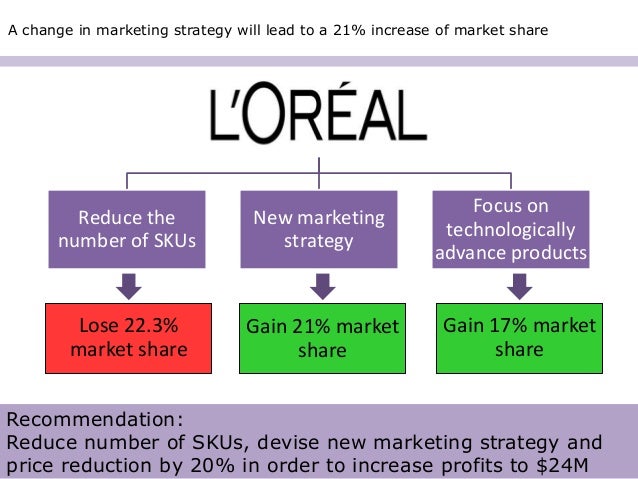 A change in marketing strategy will lead to a 21% increase of market share

L'ORÉAL

Reduce the number of SKUs

New marketing strategy

Focus on technologically advance products

Lose 22.3% market share

Gain 21% market share

Gain 17% market share

Recommendation:
Reduce number of SKUs, devise new marketing strategy and price reduction by 20% in order to increase profits to $24M